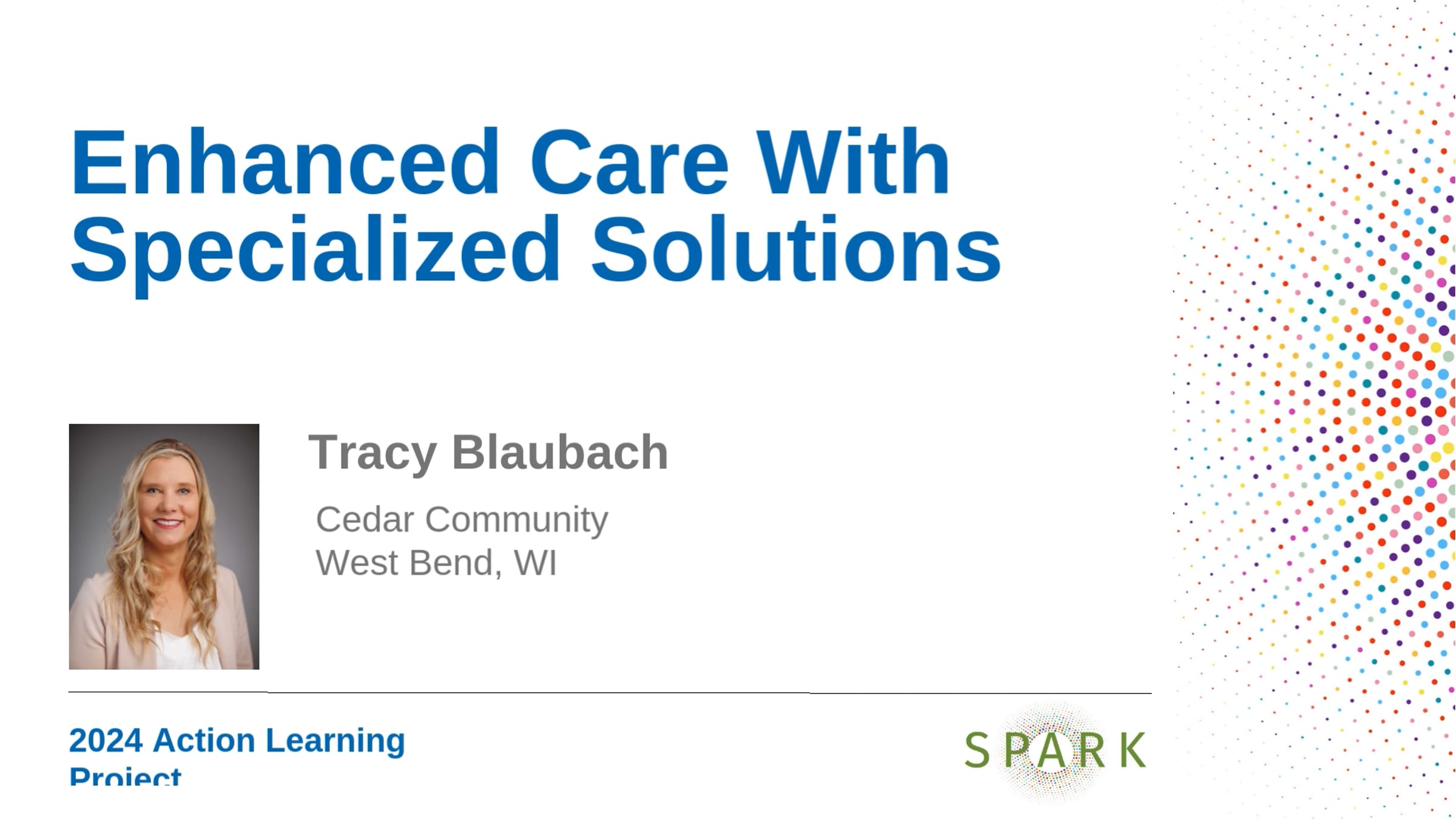 Enhanced Care With Specialized Solutions

Tracy Blaubach

Cedar Community
West Bend, WI

2024 Action Learning Project

SPARK